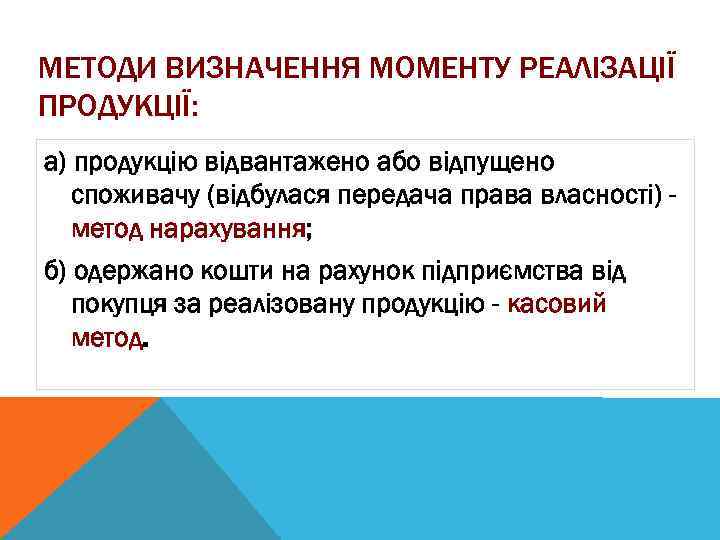 МЕТОДИ ВИЗНАЧЕННЯ МОМЕНТУ РЕАЛІЗАЦІЇ ПРОДУКЦІЇ:

а) продукцію відвантажено або відпущено споживачу (відбулася передача права власності) - метод нарахування;

б) одержано кошти на рахунок підприємства від покупця за реалізовану продукцію - касовий метод.